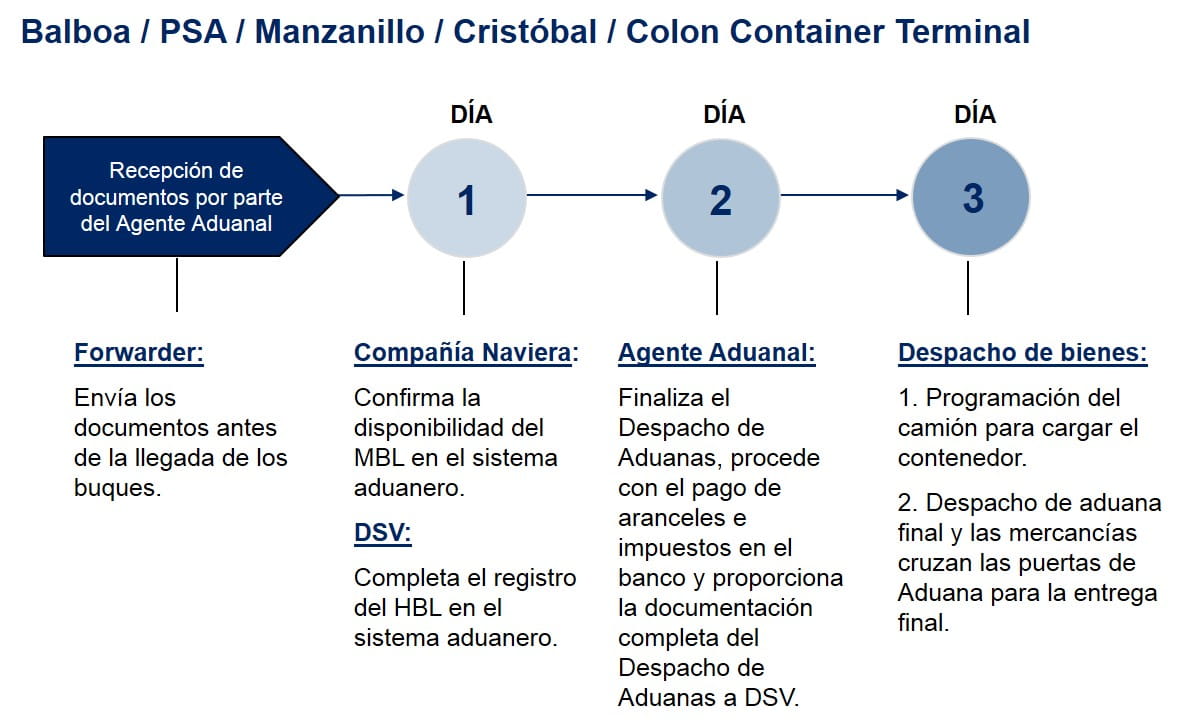 Balboa / PSA / Manzanillo / Cristóbal / Colon Container Terminal

Recepción de documentos por parte del Agente Aduanal

DÍA
1

DÍA
2

DÍA
3

Forwarder:

Envía los documentos antes de la llegada de los buques.

Compañía Naviera:

Confirma la disponibilidad del MBL en el sistema aduanero.

DSV:

Completa el registro del HBL en el sistema aduanero.

Agente Aduanal:

Finaliza el Despacho de Aduanas, procede con el pago de aranceles e impuestos en el banco y proporciona la documentación completa del Despacho de Aduanas a DSV.

Despacho de bienes:

1. Programación del camión para cargar el contenedor.

2. Despacho de aduana final y las mercancías cruzan las puertas de Aduana para la entrega final.